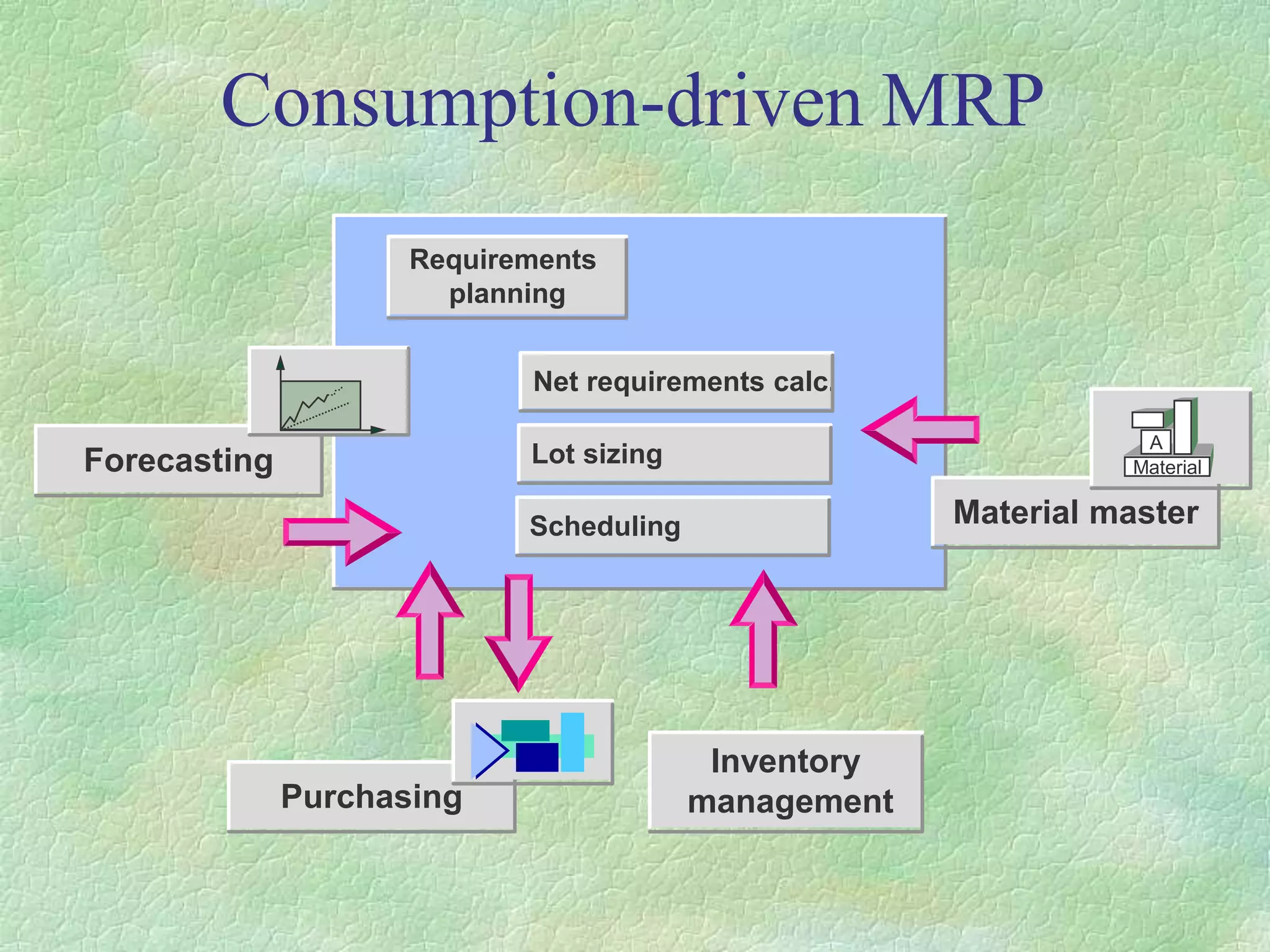 Consumption-driven MRP

Requirements planning

Net requirements calc.

Lot sizing

Scheduling

Forecasting

A

Material

Material master

Purchasing

Inventory management